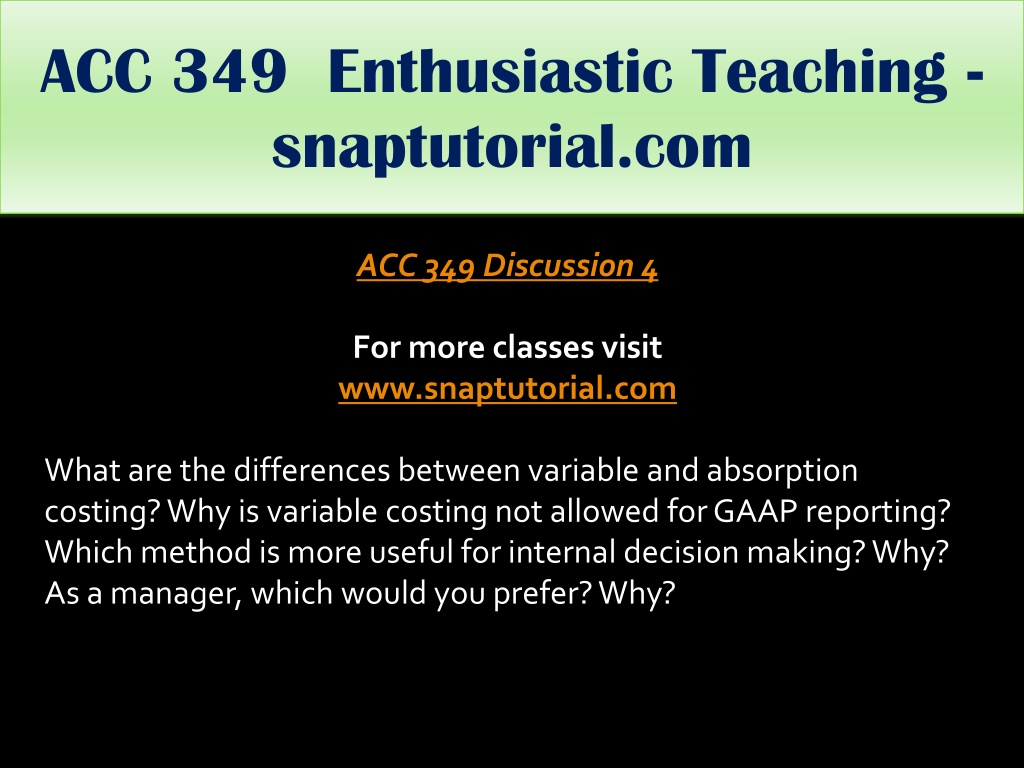 ACC 349 Enthusiastic Teaching - snaptutorial.com

ACC 349 Discussion 4

For more classes visit
www.snaptutorial.com

What are the differences between variable and absorption costing? Why is variable costing not allowed for GAAP reporting? Which method is more useful for internal decision making? Why? As a manager, which would you prefer? Why?